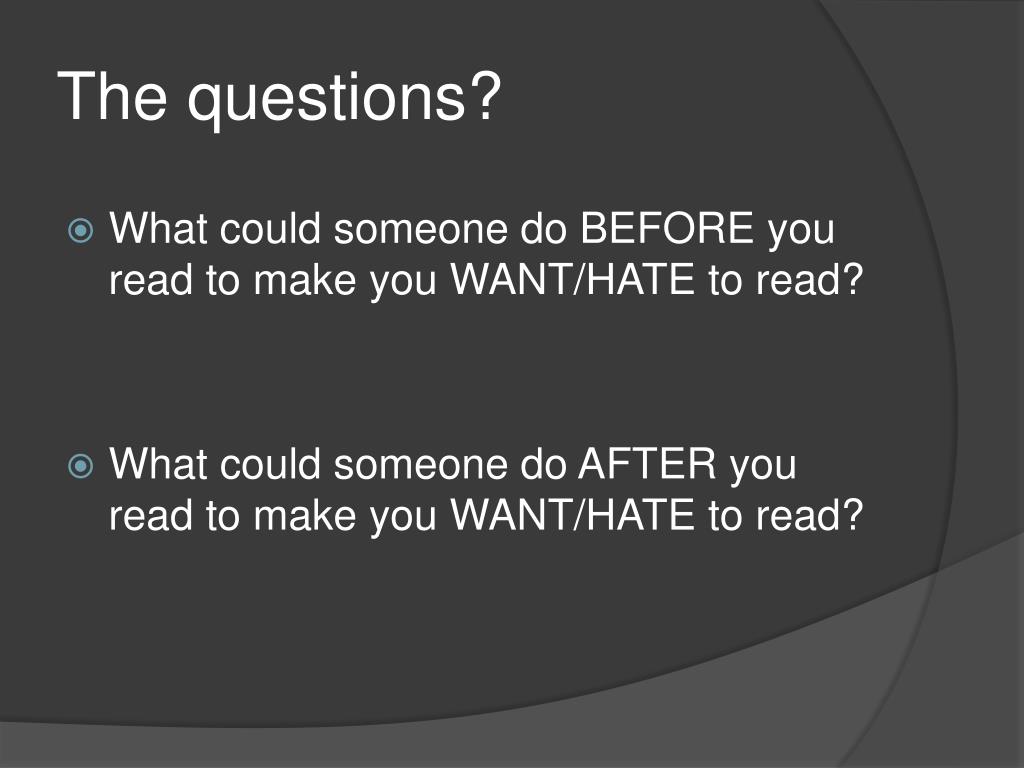 The questions?

What could someone do BEFORE you read to make you WANT/HATE to read?

What could someone do AFTER you read to make you WANT/HATE to read?